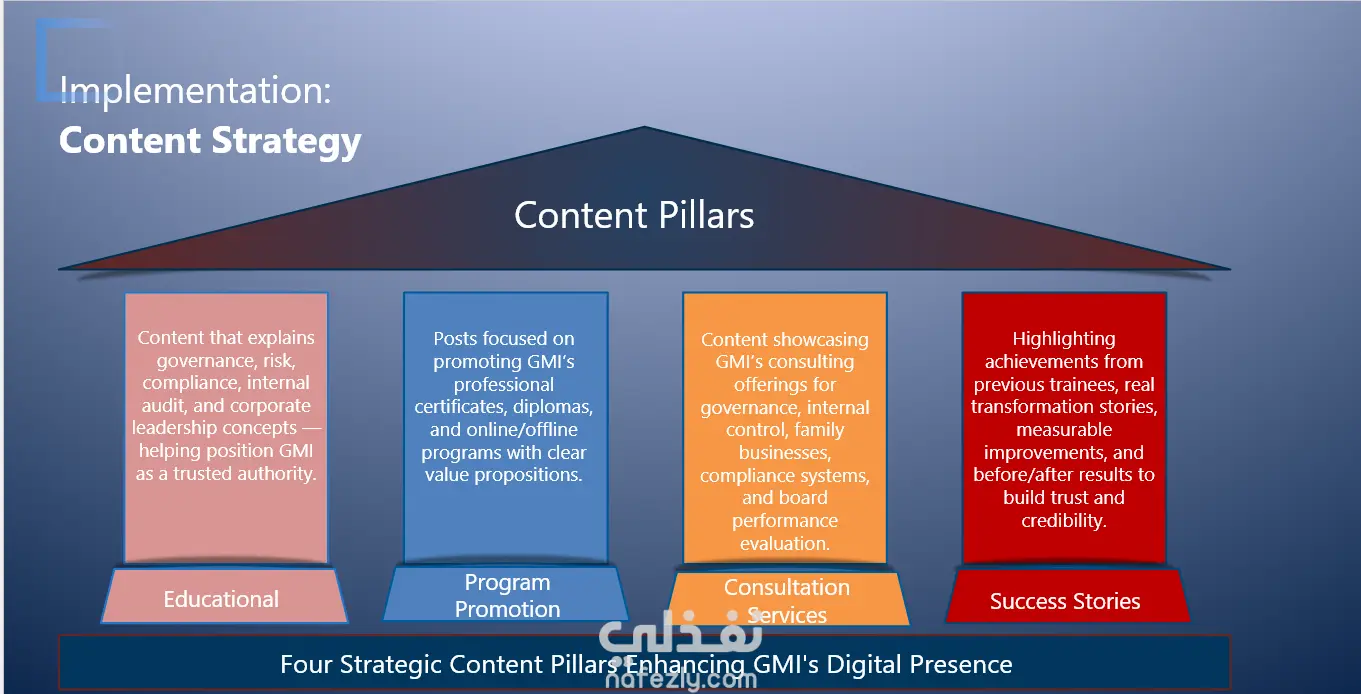 Implementation:
Content Strategy

Content Pillars

Content that explains governance, risk, compliance, internal audit, and corporate leadership concepts — helping position GMI as a trusted authority.

Educational

Posts focused on promoting GMI's professional certificates, diplomas, and online/offline programs with clear value propositions.

Program Promotion

Content showcasing GMI's consulting offerings for governance, internal control, family businesses, compliance systems, and board performance evaluation.

Consultation Services

Highlighting achievements from previous trainees, real transformation stories, measurable improvements, and before/after results to build trust and credibility.

Success Stories

Four Strategic Content Pillars Enhancing GMI's Digital Presence

نفذلي
nafezly.com